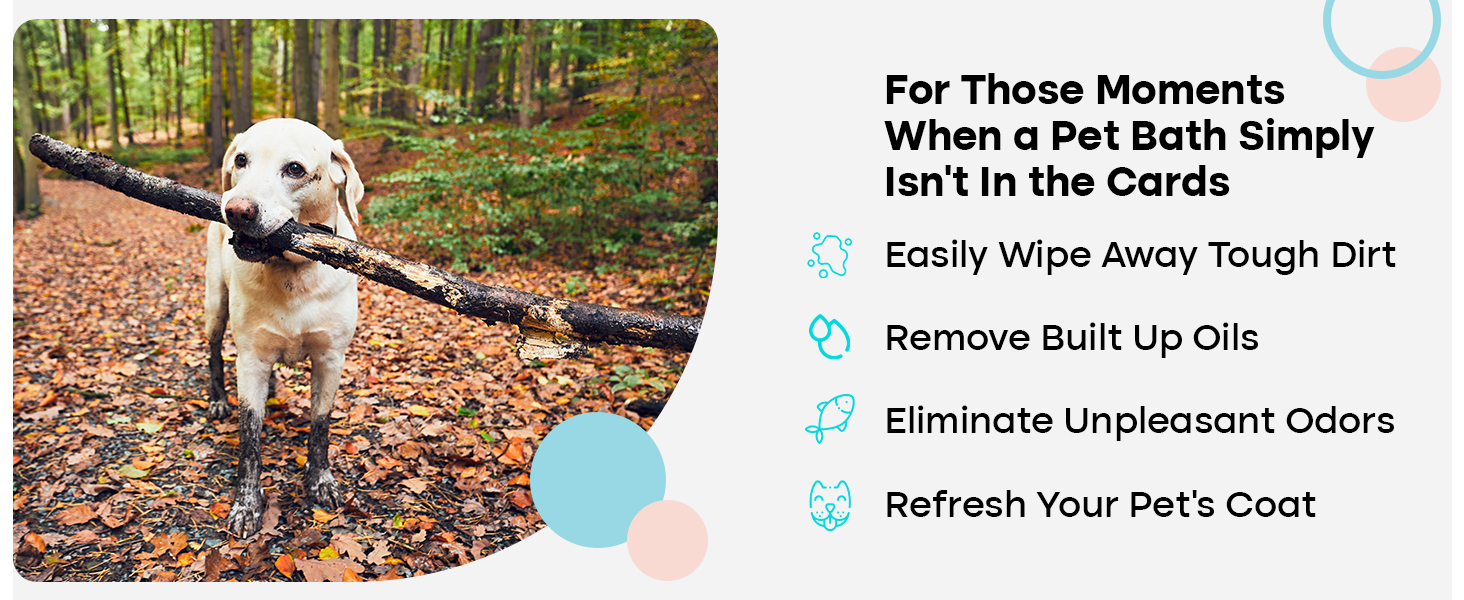 For Those Moments When a Pet Bath Simply Isn't In the Cards

Easily Wipe Away Tough Dirt

Remove Built Up Oils

Eliminate Unpleasant Odors

Refresh Your Pet's Coat